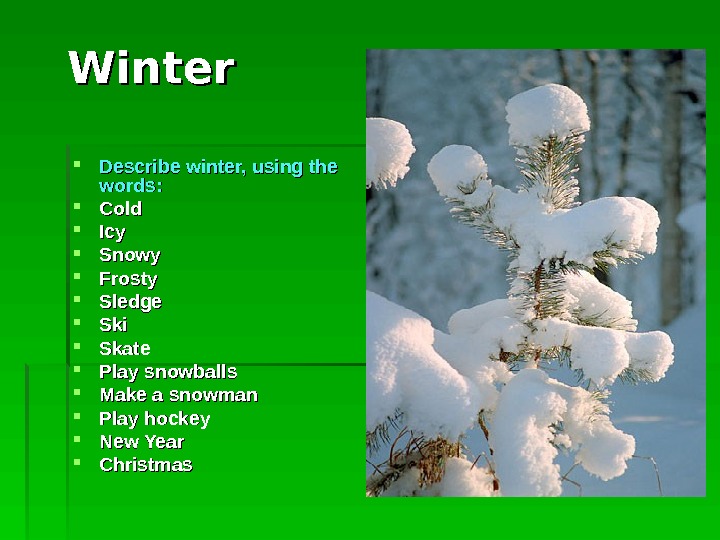 Winter

- Describe winter, using the words:
- Cold
- Icy
- Snowy
- Frosty
- Sledge
- Ski
- Skate
- Play snowballs
- Make a snowman
- Play hockey
- New Year
- Christmas